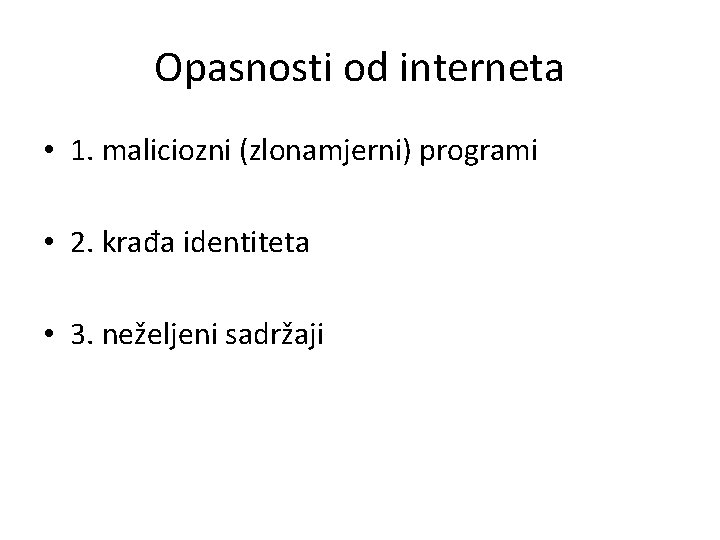 Opasnosti od interneta

• 1. maliciozni (zlonamjerni) programi

• 2. krađa identiteta

• 3. neželjeni sadržaji